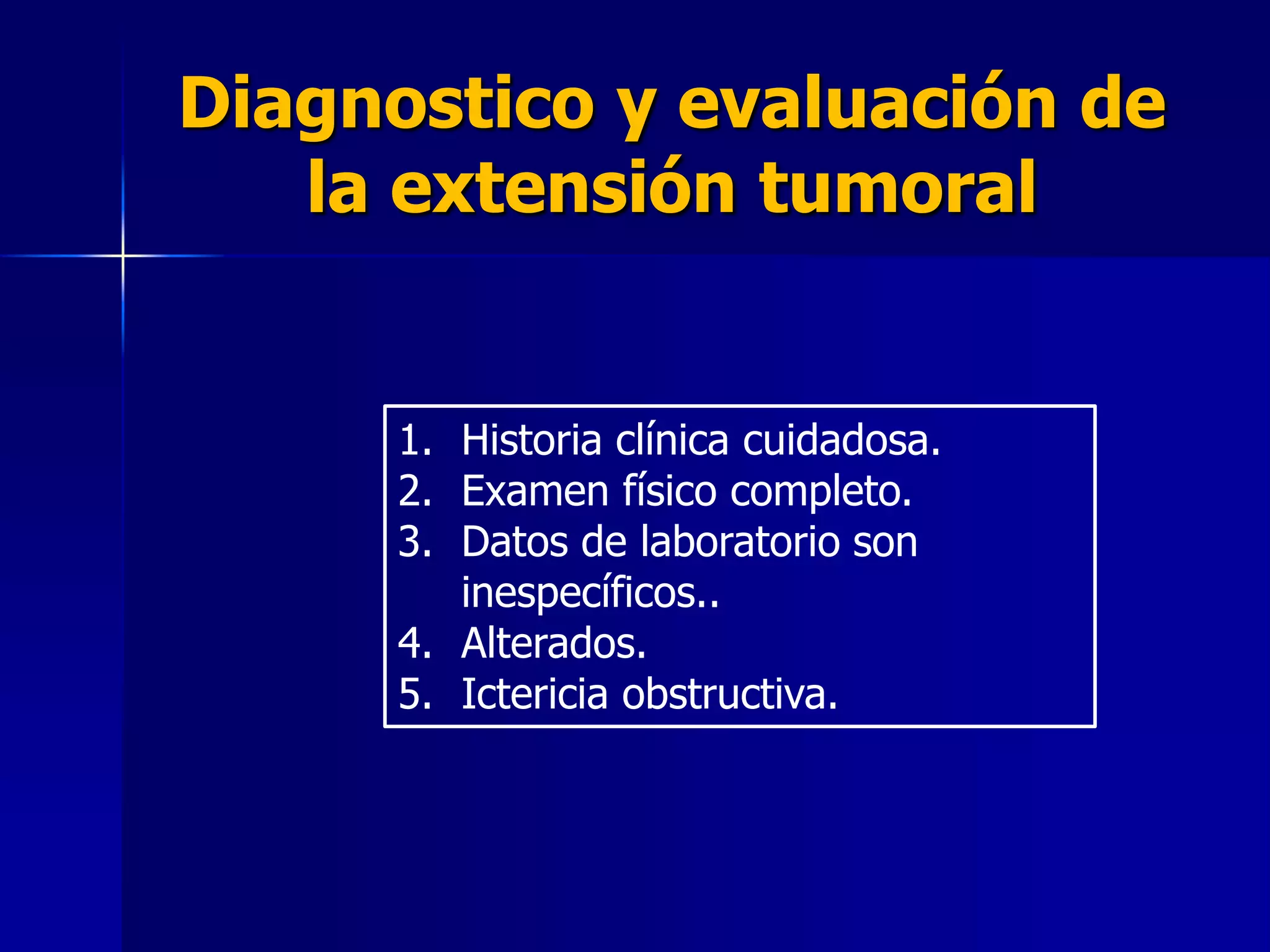 Diagnostico y evaluación de la extensión tumoral

1. Historia clínica cuidadosa.
2. Examen físico completo.
3. Datos de laboratorio son inespecíficos..
4. Alterados.
5. Ictericia obstructiva.